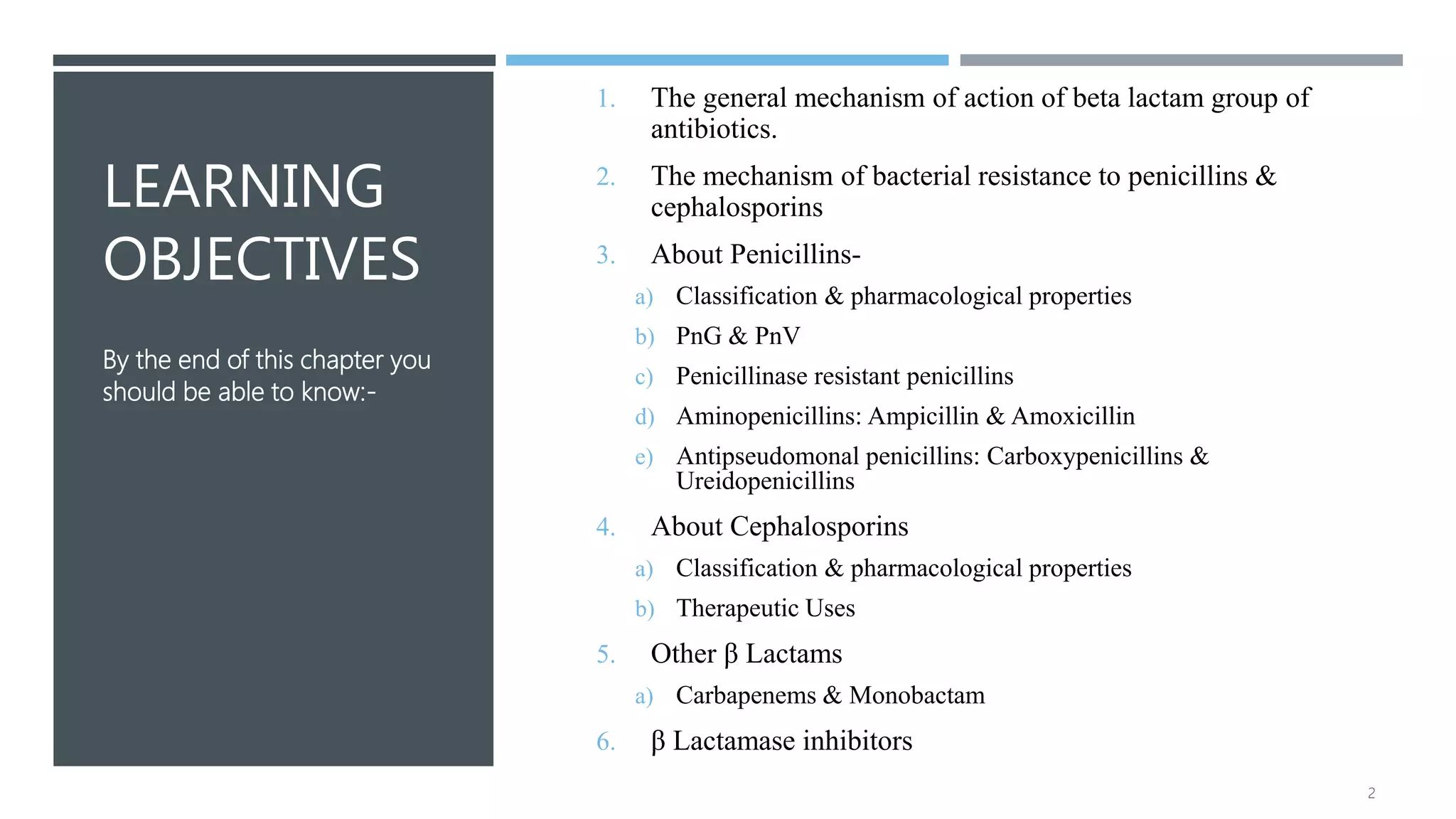 LEARNING OBJECTIVES

By the end of this chapter you should be able to know:-

1. The general mechanism of action of beta lactam group of antibiotics.
2. The mechanism of bacterial resistance to penicillins & cephalosporins
3. About Penicillins-
a) Classification & pharmacological properties
b) PnG & PnV
c) Penicillinase resistant penicillins
d) Aminopenicillins: Ampicillin & Amoxicillin
e) Antipseudomonal penicillins: Carboxypenicillins & Ureidopenicillins
4. About Cephalosporins
a) Classification & pharmacological properties
b) Therapeutic Uses
5. Other β Lactams
a) Carbapenems & Monobactam
6. β Lactamase inhibitors

2